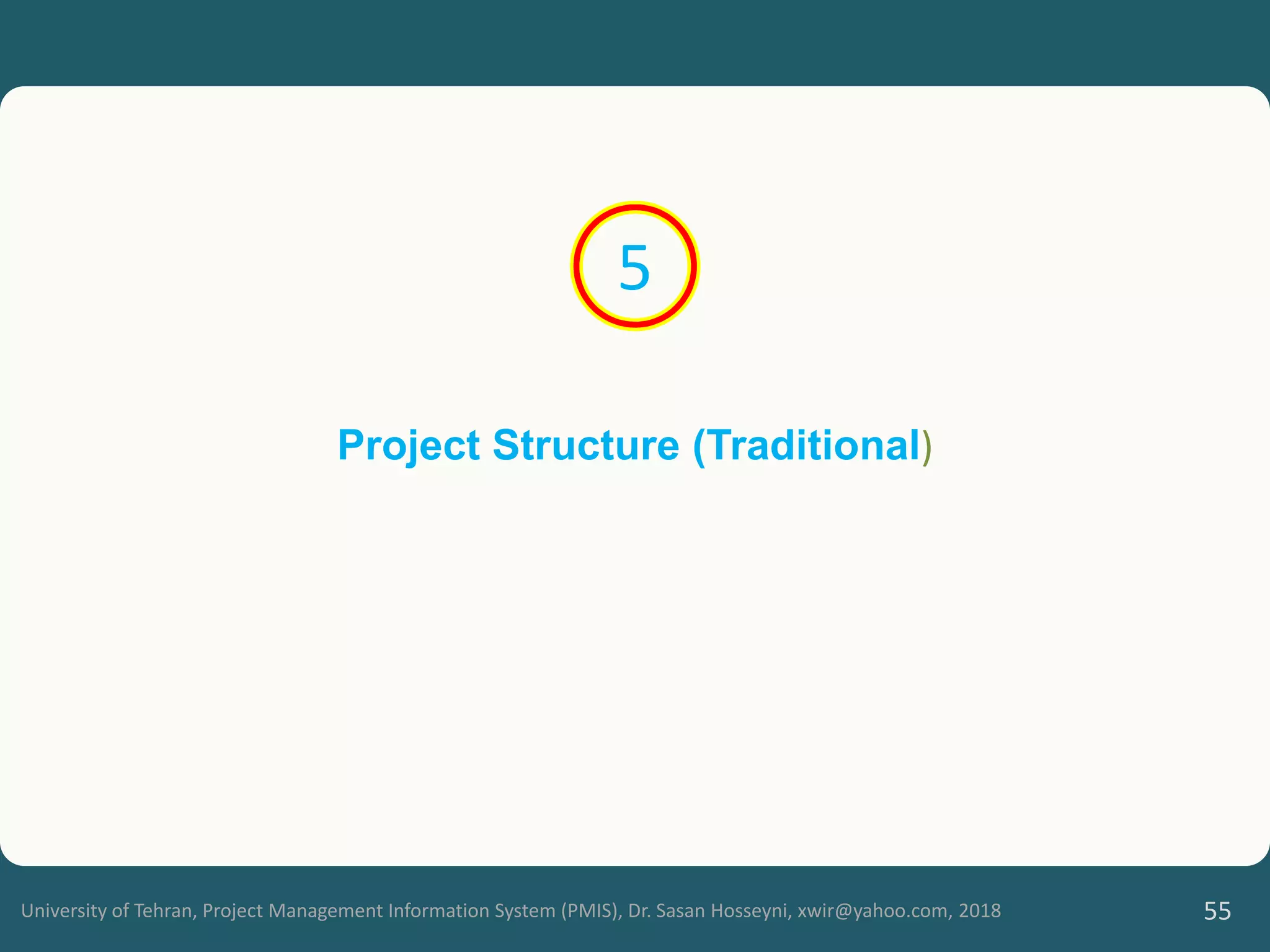 5

Project Structure (Traditional)

University of Tehran, Project Management Information System (PMIS), Dr. Sasan Hosseyni, xwir@yahoo.com, 2018

55